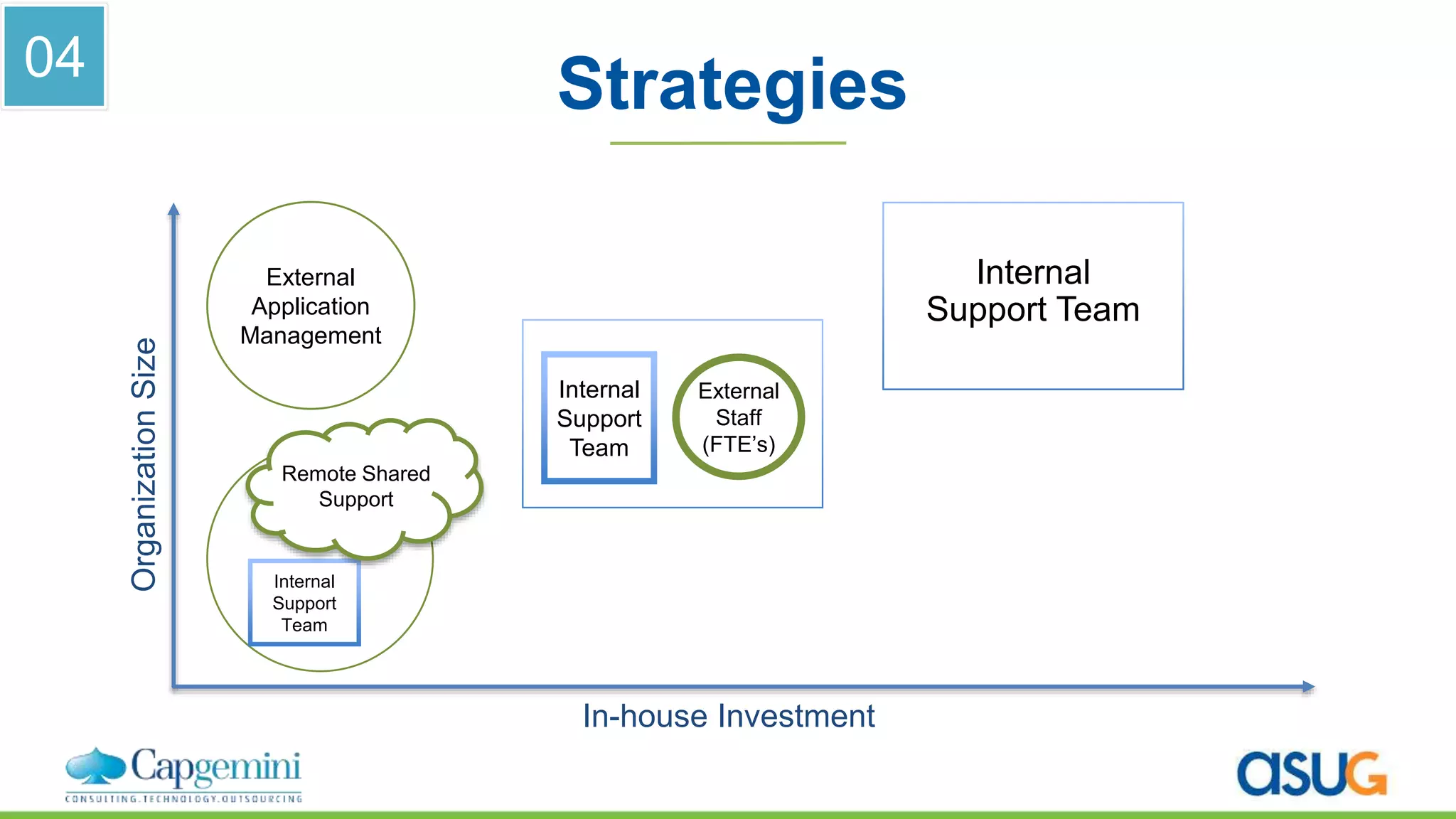 04

Strategies

Organization Size

External Application Management

Remote Shared Support

Internal Support Team

Internal Support Team

External Staff (FTE's)

Internal Support Team

In-house Investment

Capgemini
CONSULTING.TECHNOLOGY.OUTSOURCING

asug